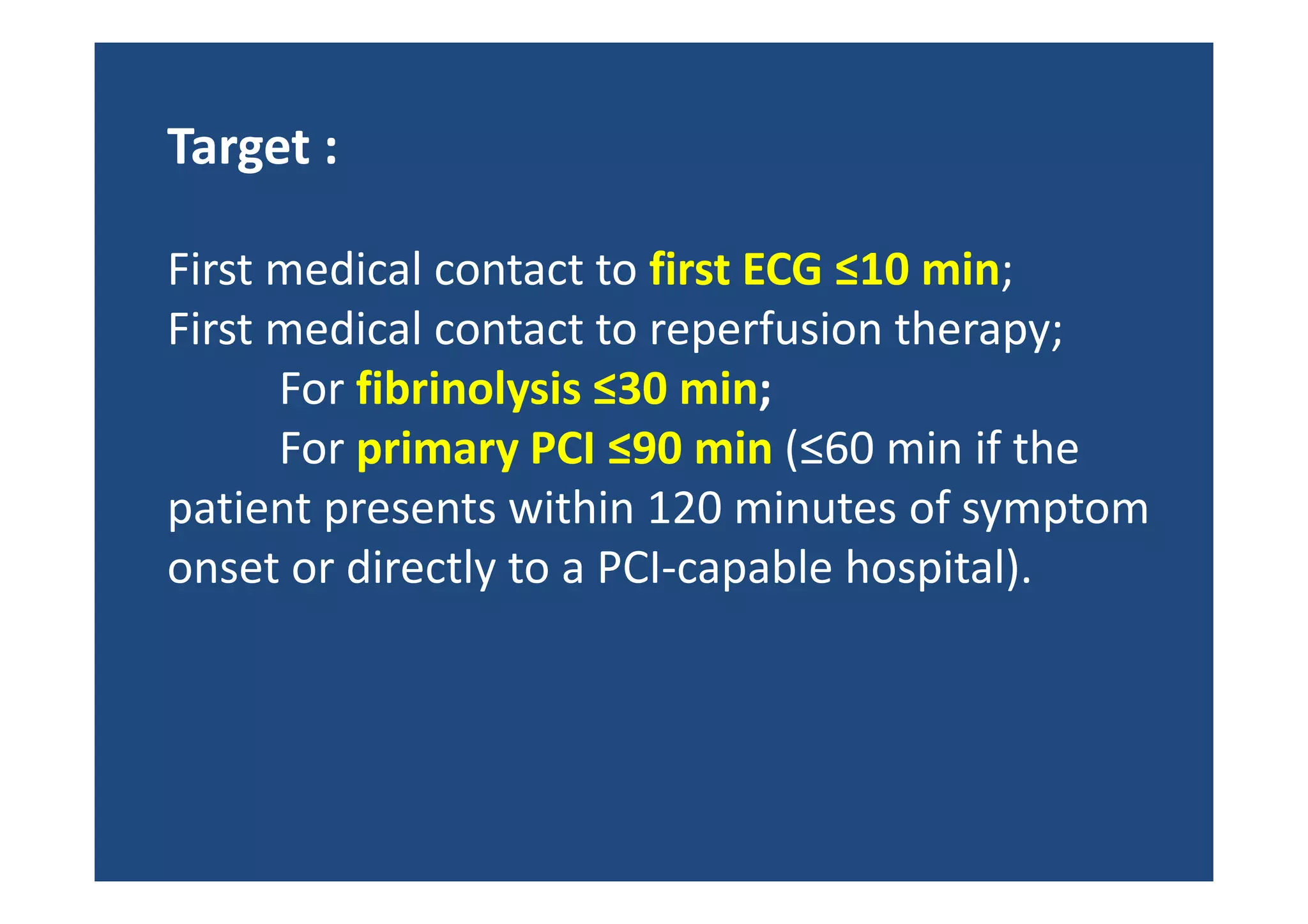 Target :

First medical contact to first ECG ≤10 min;
First medical contact to reperfusion therapy;
For fibrinolysis ≤30 min;
For primary PCI ≤90 min (≤60 min if the patient presents within 120 minutes of symptom onset or directly to a PCI-capable hospital).